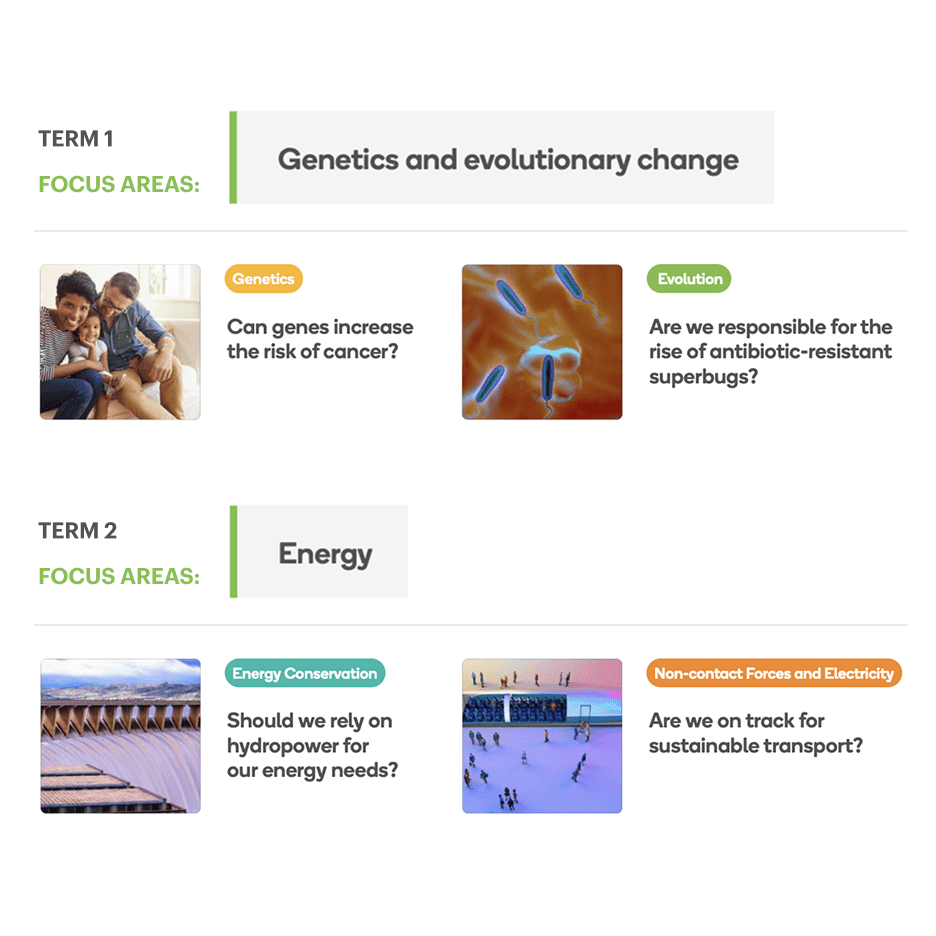 TERM 1
FOCUS AREAS:

Genetics and evolutionary change

Genetics

Can genes increase the risk of cancer?

Evolution

Are we responsible for the rise of antibiotic-resistant superbugs?

TERM 2
FOCUS AREAS:

Energy

Energy Conservation

Should we rely on hydropower for our energy needs?

Non-contact Forces and Electricity

Are we on track for sustainable transport?